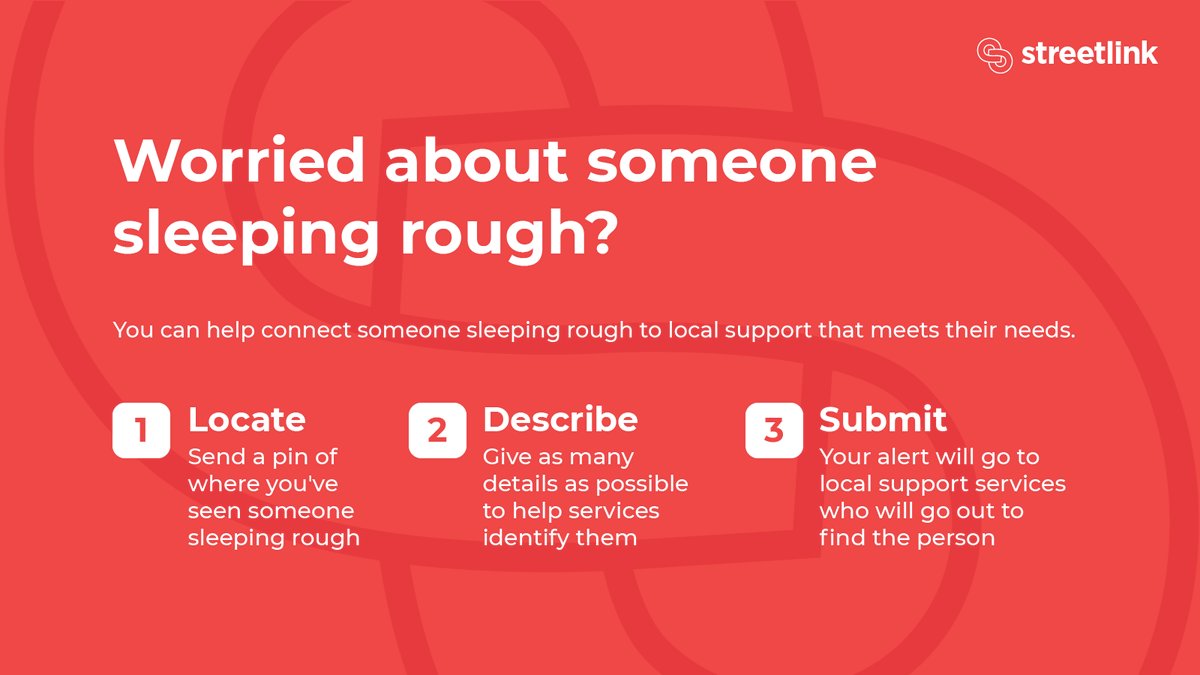 streetlink

Worried about someone sleeping rough?

You can help connect someone sleeping rough to local support that meets their needs.

1 Locate
Send a pin of where you've seen someone sleeping rough

2 Describe
Give as many details as possible to help services identify them

3 Submit
Your alert will go to local support services who will go out to find the person